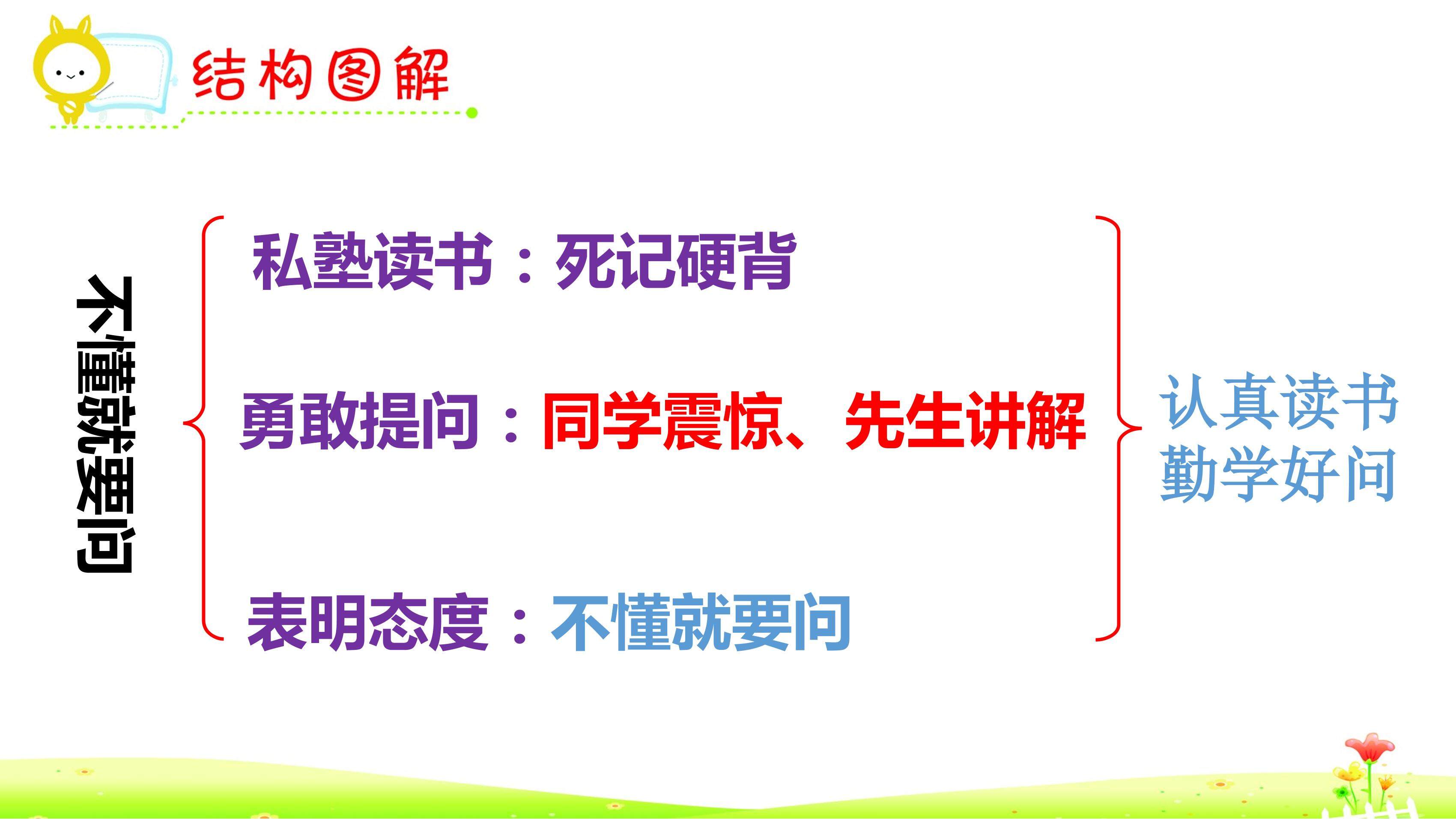 结构图解

不懂就要问

私塾读书：死记硬背

勇敢提问：同学震惊、先生讲解

表明态度：不懂就要问

认真读书
勤学好问